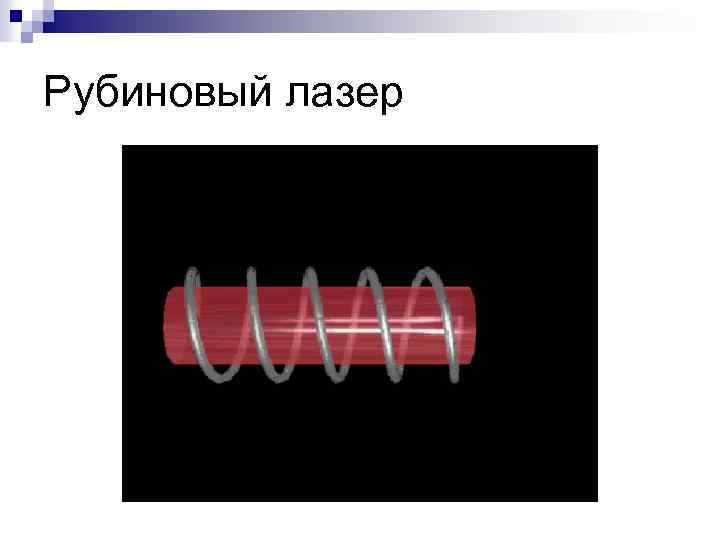 Рубиновый лазер